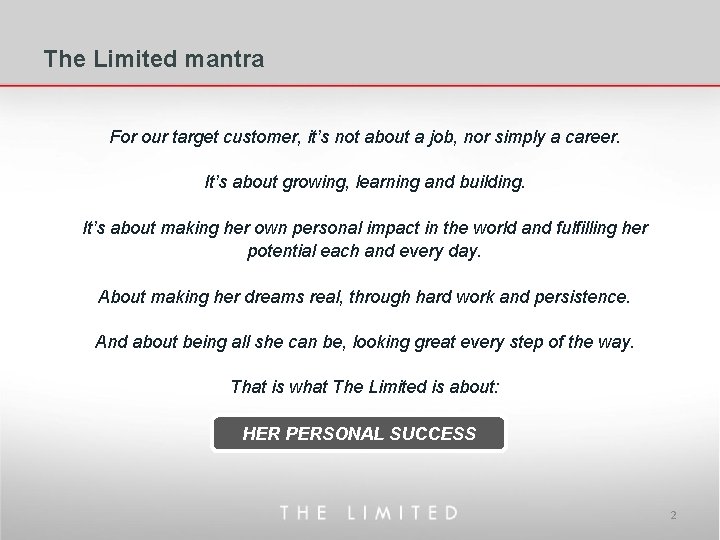 The Limited mantra

For our target customer, it's not about a job, nor simply a career.

It's about growing, learning and building.

It's about making her own personal impact in the world and fulfilling her potential each and every day.

About making her dreams real, through hard work and persistence.

And about being all she can be, looking great every step of the way.

That is what The Limited is about:

HER PERSONAL SUCCESS

THE LIMITED

2